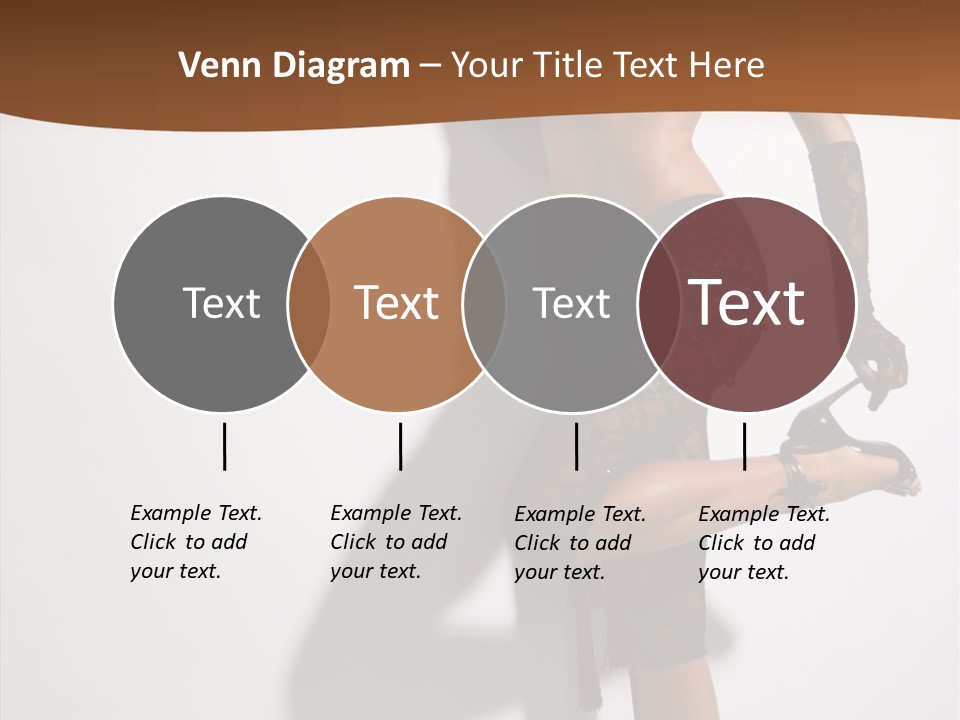 Venn Diagram – Your Title Text Here

Text

Text

Text

Text

Example Text. Click to add your text.

Example Text. Click to add your text.

Example Text. Click to add your text.

Example Text. Click to add your text.